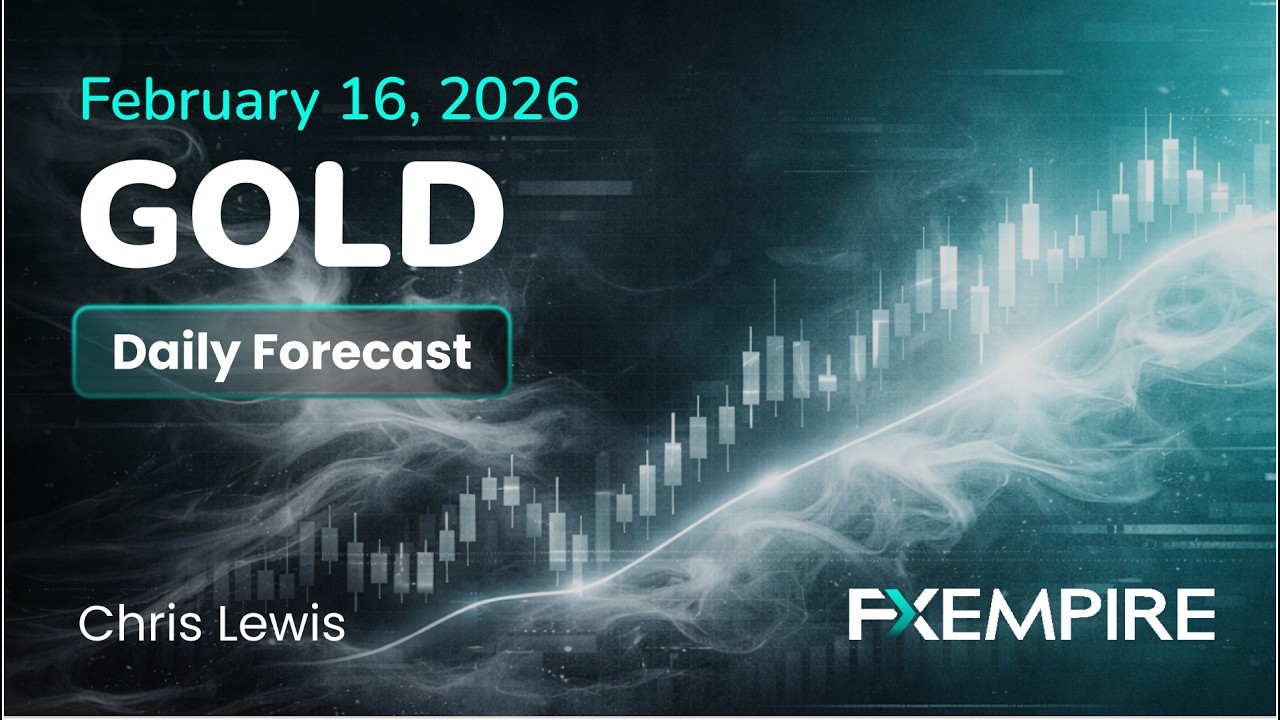 February 16, 2026

GOLD

Daily Forecast

Chris Lewis

FXEMPIRE